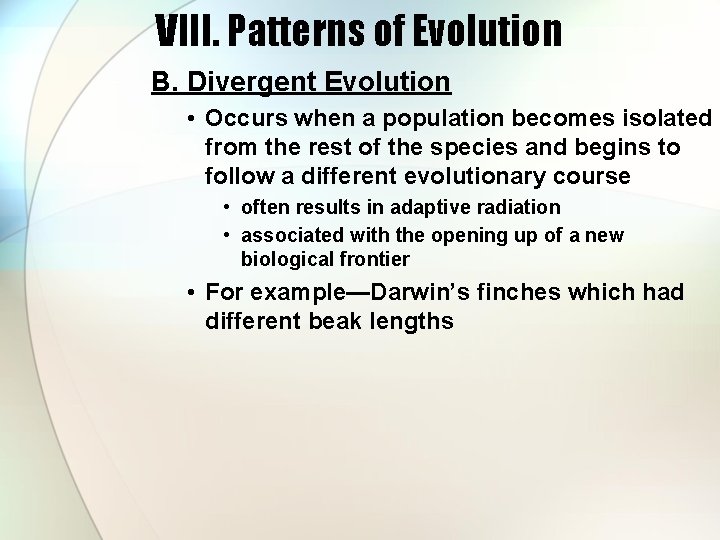 VIII. Patterns of Evolution

B. Divergent Evolution

• Occurs when a population becomes isolated from the rest of the species and begins to follow a different evolutionary course
  • often results in adaptive radiation
  • associated with the opening up of a new biological frontier
• For example—Darwin's finches which had different beak lengths